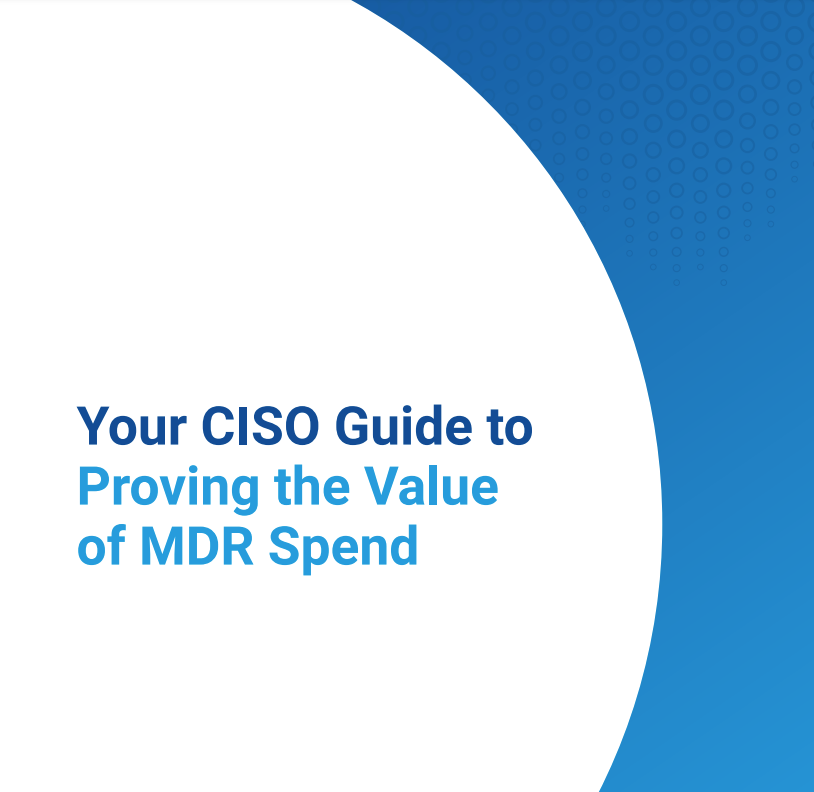 Your CISO Guide to Proving the Value of MDR Spend